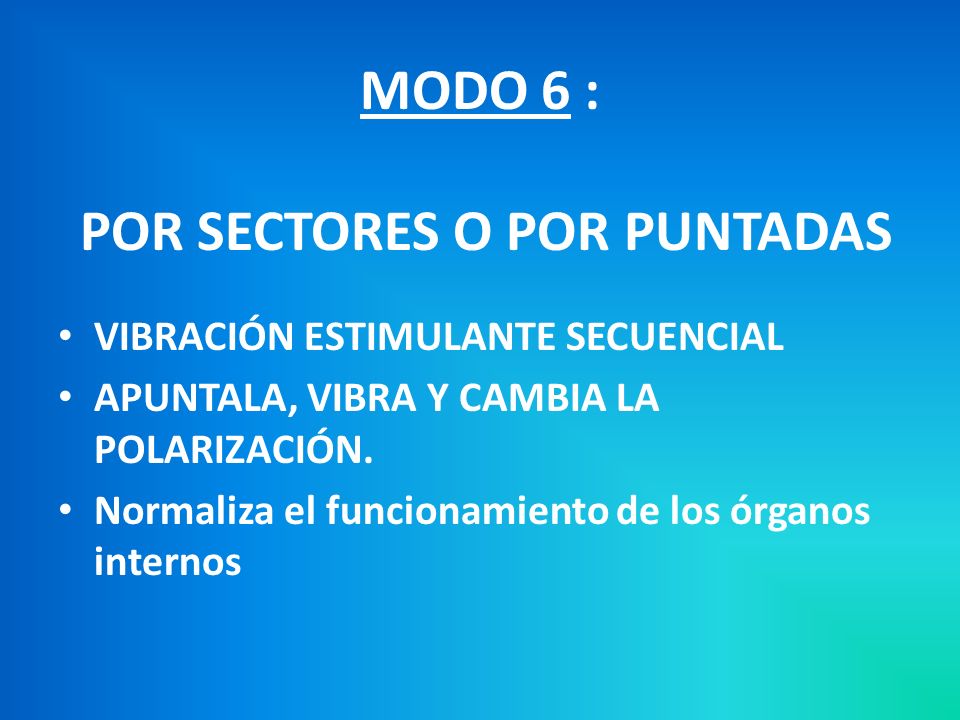 MODO 6 :

POR SECTORES O POR PUNTADAS

• VIBRACIÓN ESTIMULANTE SECUENCIAL
• APUNTALA, VIBRA Y CAMBIA LA POLARIZACIÓN.
• Normaliza el funcionamiento de los órganos internos